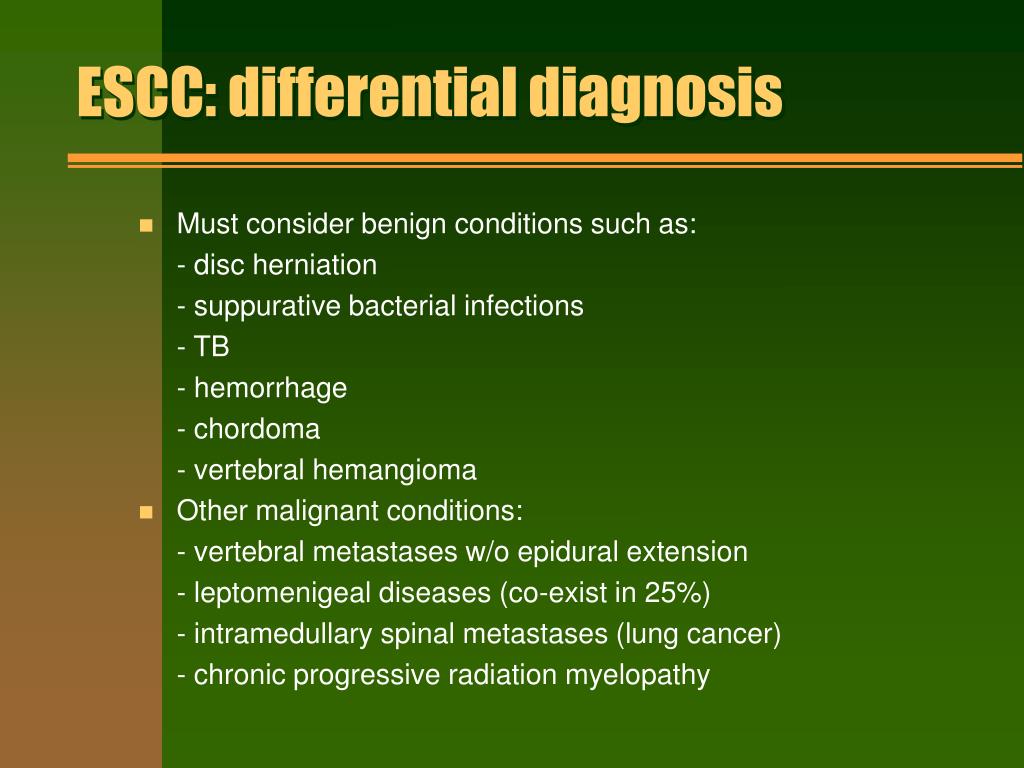 ESCC: differential diagnosis

Must consider benign conditions such as:
- disc herniation
- suppurative bacterial infections
- TB
- hemorrhage
- chordoma
- vertebral hemangioma

Other malignant conditions:
- vertebral metastases w/o epidural extension
- leptomenigeal diseases (co-exist in 25%)
- intramedullary spinal metastases (lung cancer)
- chronic progressive radiation myelopathy